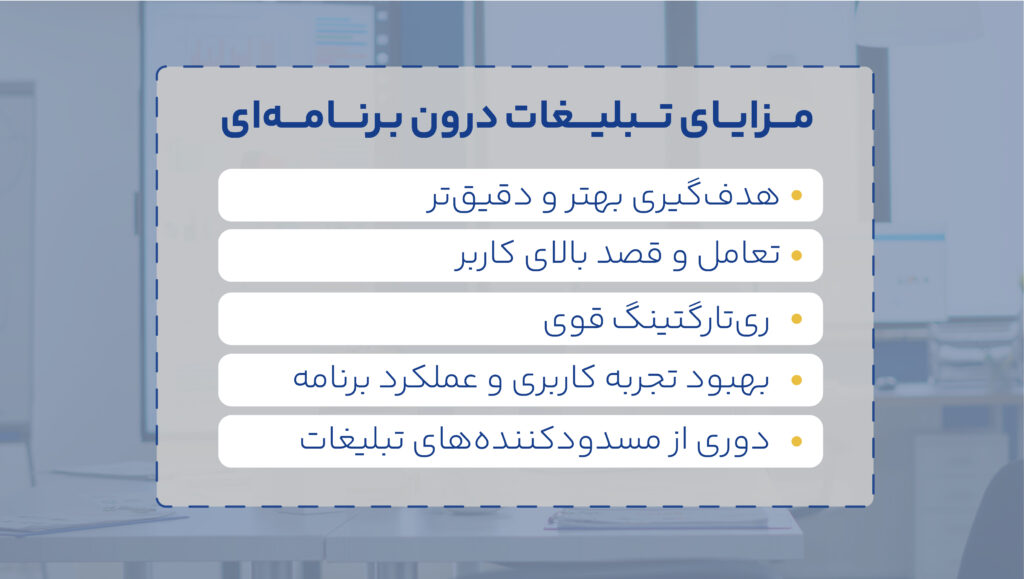 مزایای تبلیغات درون برنامه‌ای

• هدف‌گیری بهتر و دقیق‌تر
• تعامل و قصد بالای کاربر
• ری‌تارگتینگ قوی
• بهبود تجربه کاربری و عملکرد برنامه
• دوری از مسدودکننده‌های تبلیغات